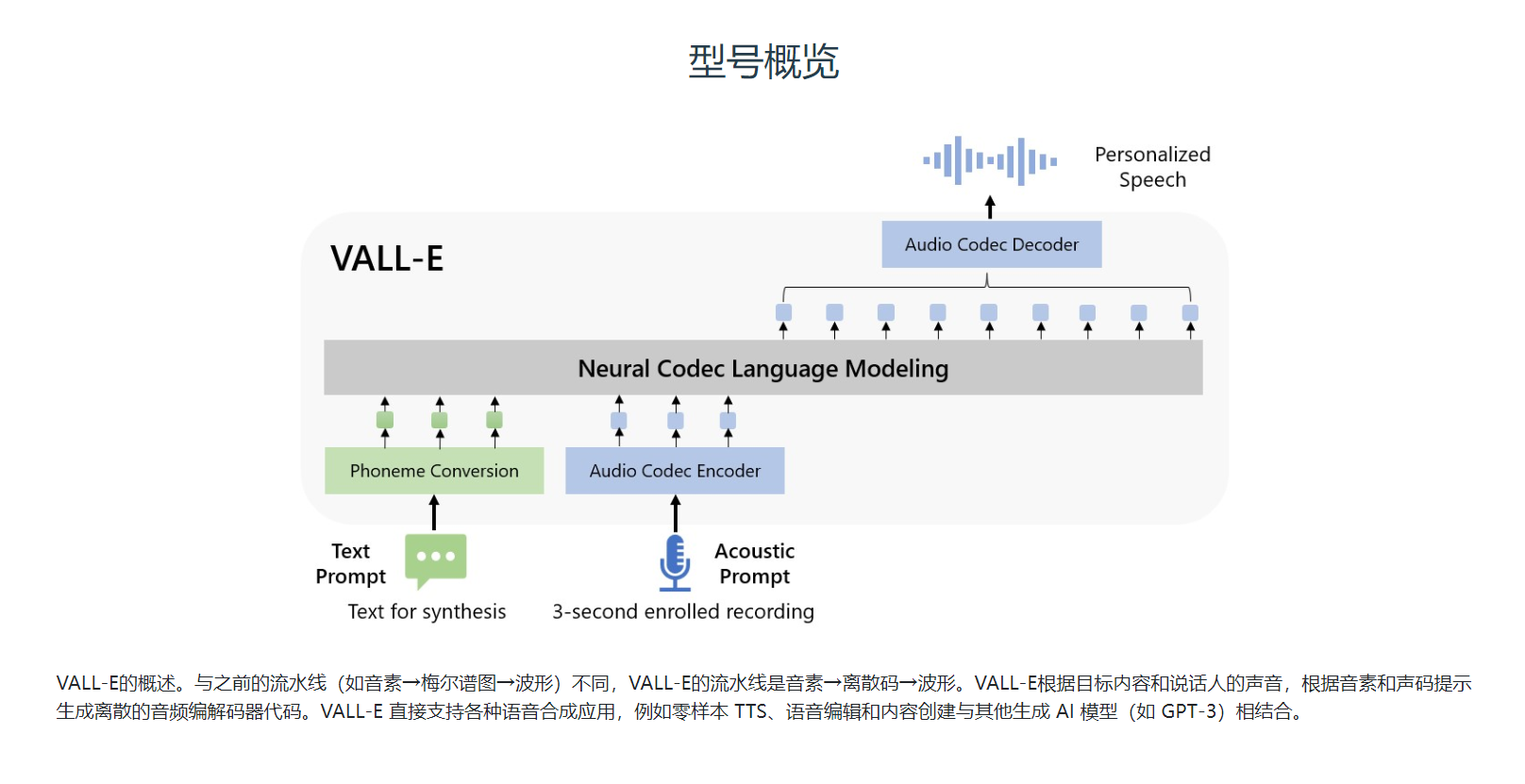 型号概览

Personalized Speech

VALL-E

Audio Codec Decoder

Neural Codec Language Modeling

Phoneme Conversion

Audio Codec Encoder

Text Prompt

Acoustic Prompt

Text for synthesis

3-second enrolled recording

VALL-E的概述。与之前的流水线（如音素→梅尔谱图→波形）不同，VALL-E的流水线是音素→离散码→波形。VALL-E根据目标内容和说话人的声音，根据音素和声码提示生成离散的音频编解码器代码。VALL-E 直接支持各种语音合成应用，例如零样本 TTS、语音编辑和内容创建与其他生成 AI 模型（如 GPT-3）相结合。